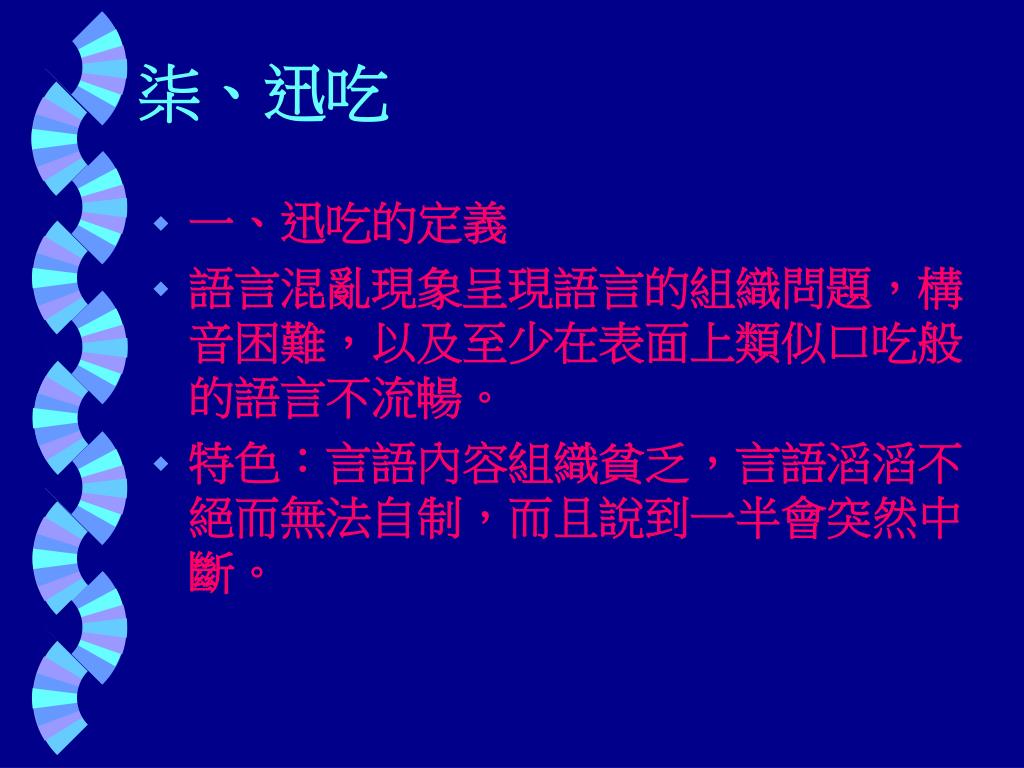 柒、迅吃

一、迅吃的定義

語言混亂現象呈現語言的組織問題，構音困難，以及至少在表面上類似口吃般的語言不流暢。

特色：言語內容組織貧乏，言語滔滔不絕而無法自制，而且說到一半會突然中斷。